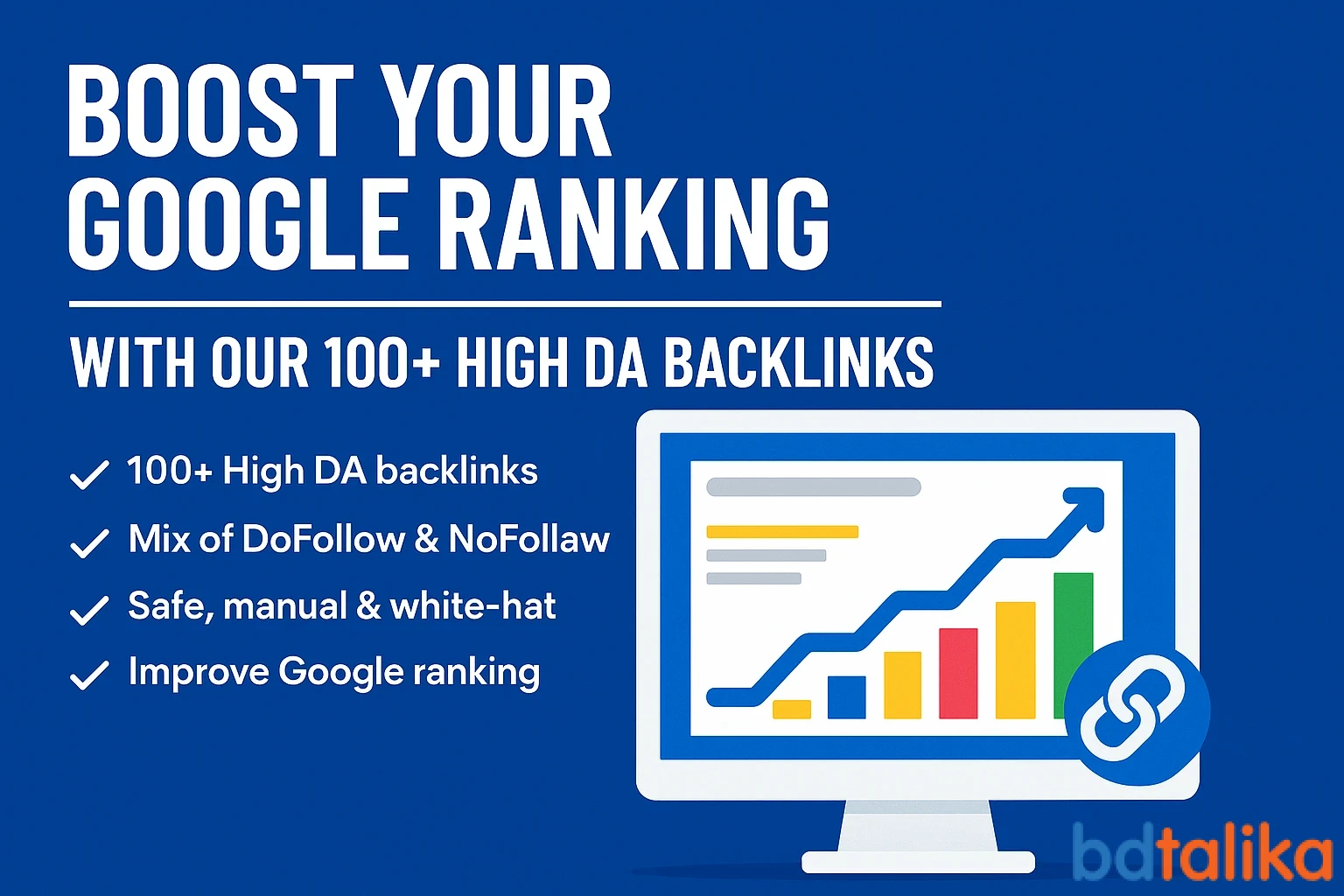 BOOST YOUR GOOGLE RANKING

WITH OUR 100+ HIGH DA BACKLINKS

✓ 100+ High DA backlinks
✓ Mix of DoFollow & NoFollaw
✓ Safe, manual & white-hat
✓ Improve Google ranking

bdtalika